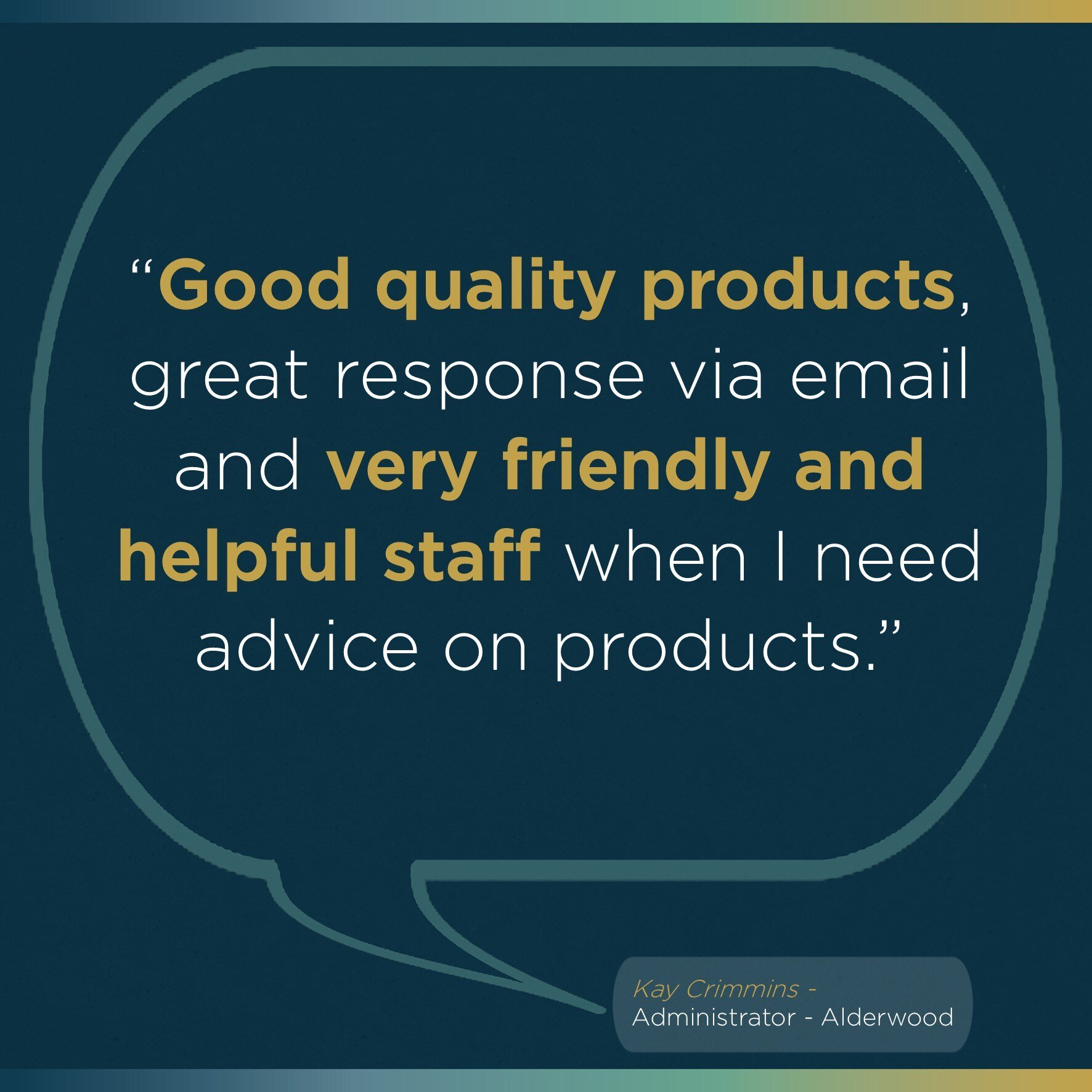 “Good quality products, great response via email and very friendly and helpful staff when I need advice on products.”

Kay Crimmins - Administrator - Alderwood